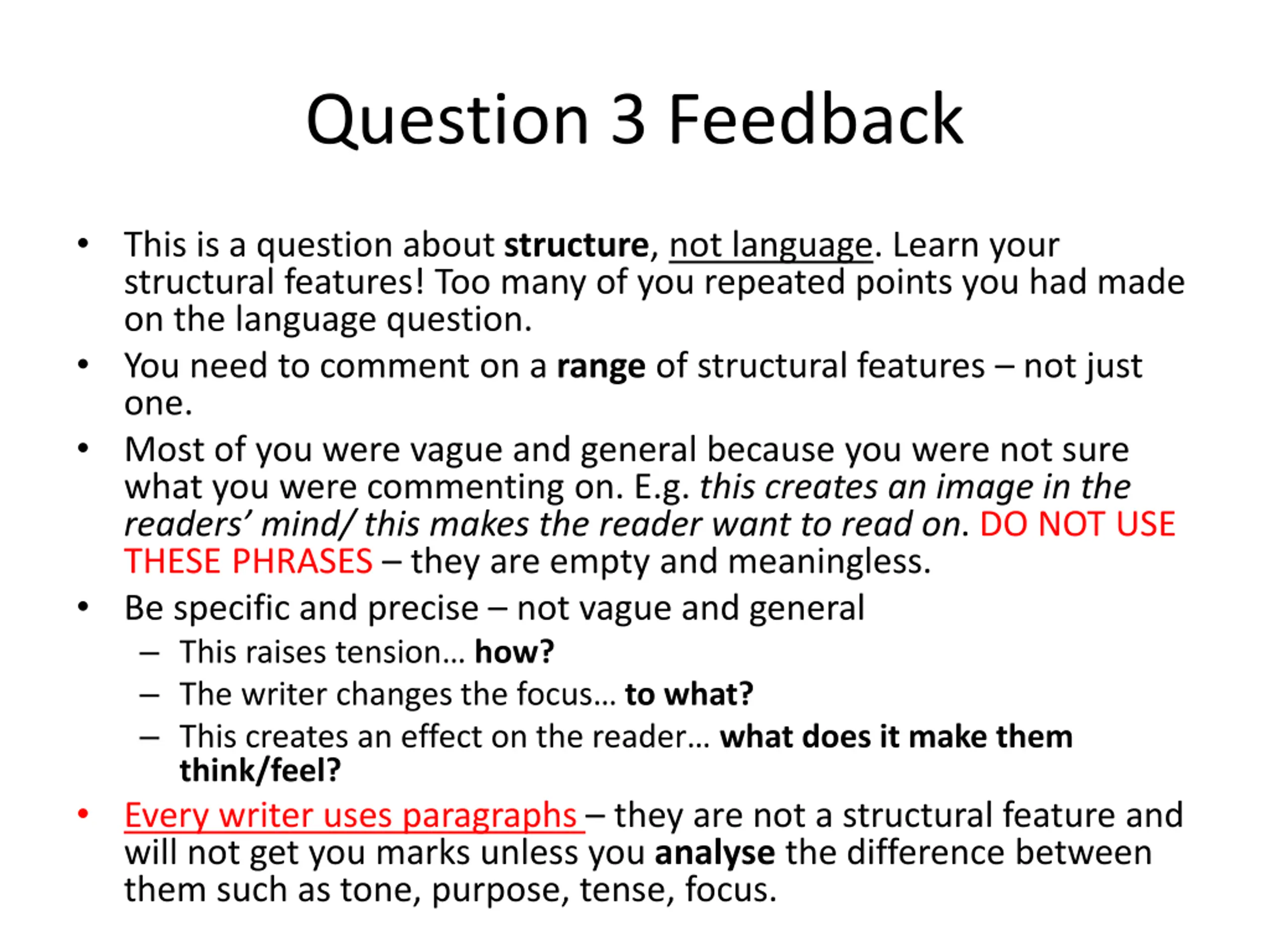 Question 3 Feedback

• This is a question about structure, not language. Learn your structural features! Too many of you repeated points you had made on the language question.
• You need to comment on a range of structural features – not just one.
• Most of you were vague and general because you were not sure what you were commenting on. E.g. this creates an image in the readers' mind/ this makes the reader want to read on. DO NOT USE THESE PHRASES – they are empty and meaningless.
• Be specific and precise – not vague and general
  – This raises tension… how?
  – The writer changes the focus… to what?
  – This creates an effect on the reader… what does it make them think/feel?
• Every writer uses paragraphs – they are not a structural feature and will not get you marks unless you analyse the difference between them such as tone, purpose, tense, focus.